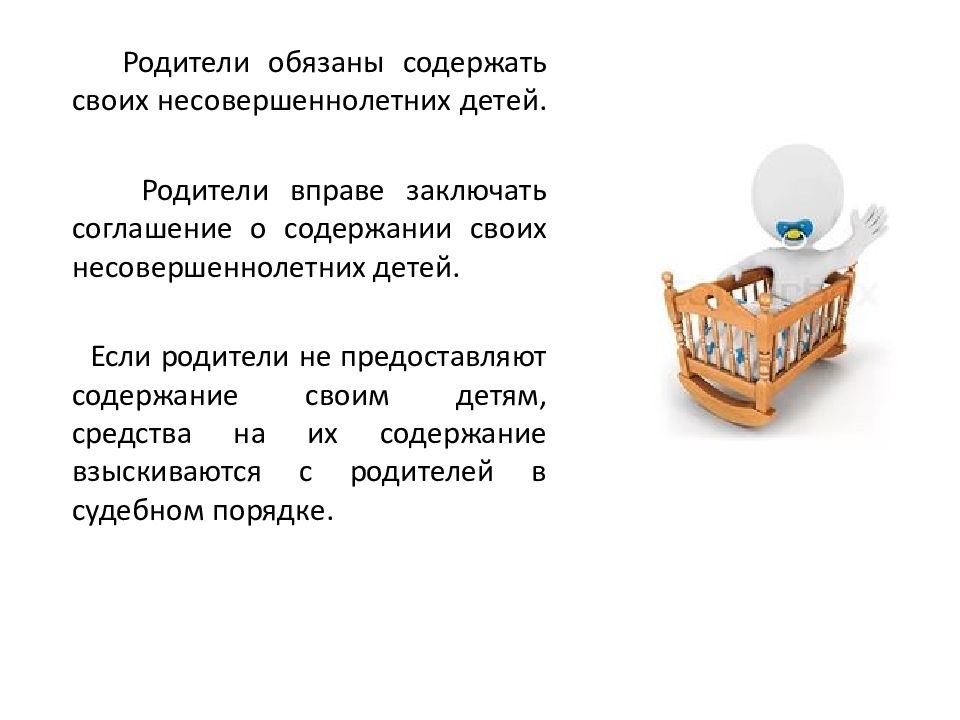 Родители обязаны содержать своих несовершеннолетних детей.

Родители вправе заключать соглашение о содержании своих несовершеннолетних детей.

Если родители не предоставляют содержание своим детям, средства на их содержание взыскиваются с родителей в судебном порядке.